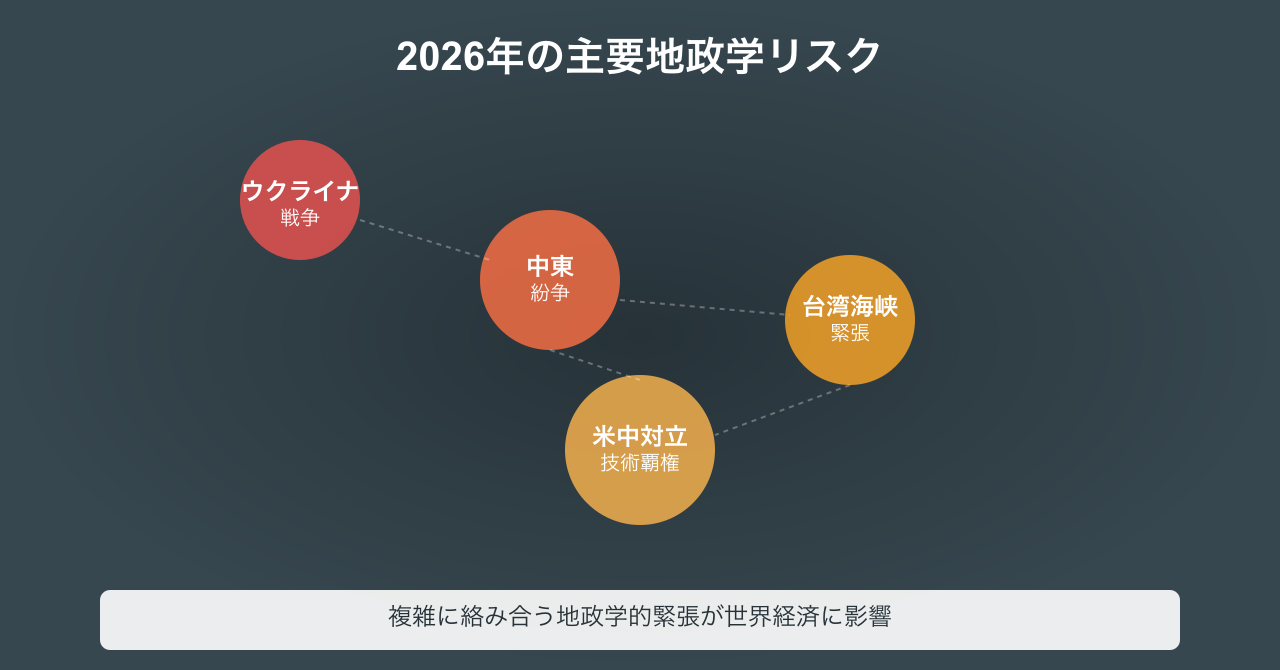 2026年の主要地政学リスク

ウクライナ
戦争

中東
紛争

台湾海峡
緊張

米中対立
技術覇権

複雑に絡み合う地政学的緊張が世界経済に影響